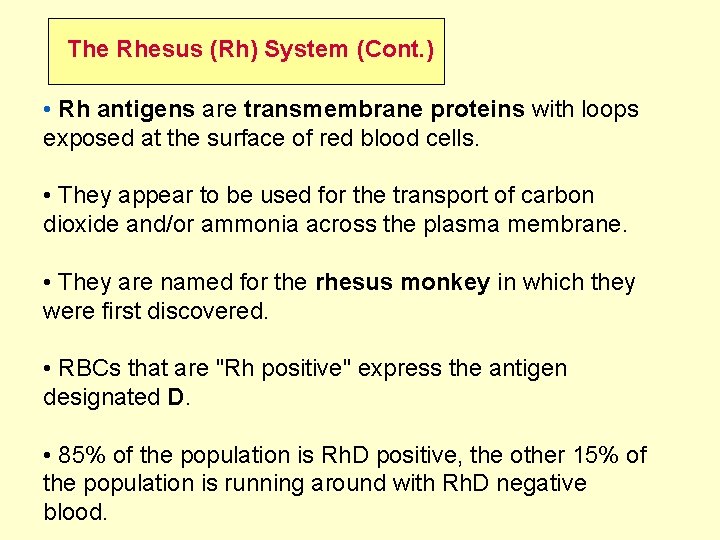 The Rhesus (Rh) System (Cont.)

• Rh antigens are transmembrane proteins with loops exposed at the surface of red blood cells.

• They appear to be used for the transport of carbon dioxide and/or ammonia across the plasma membrane.

• They are named for the rhesus monkey in which they were first discovered.

• RBCs that are "Rh positive" express the antigen designated D.

• 85% of the population is RhD positive, the other 15% of the population is running around with RhD negative blood.